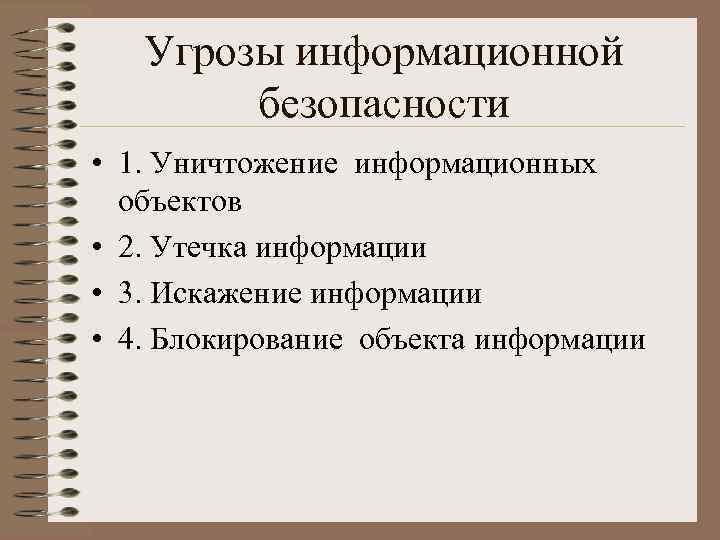 Угрозы информационной безопасности

• 1. Уничтожение информационных объектов
• 2. Утечка информации
• 3. Искажение информации
• 4. Блокирование объекта информации